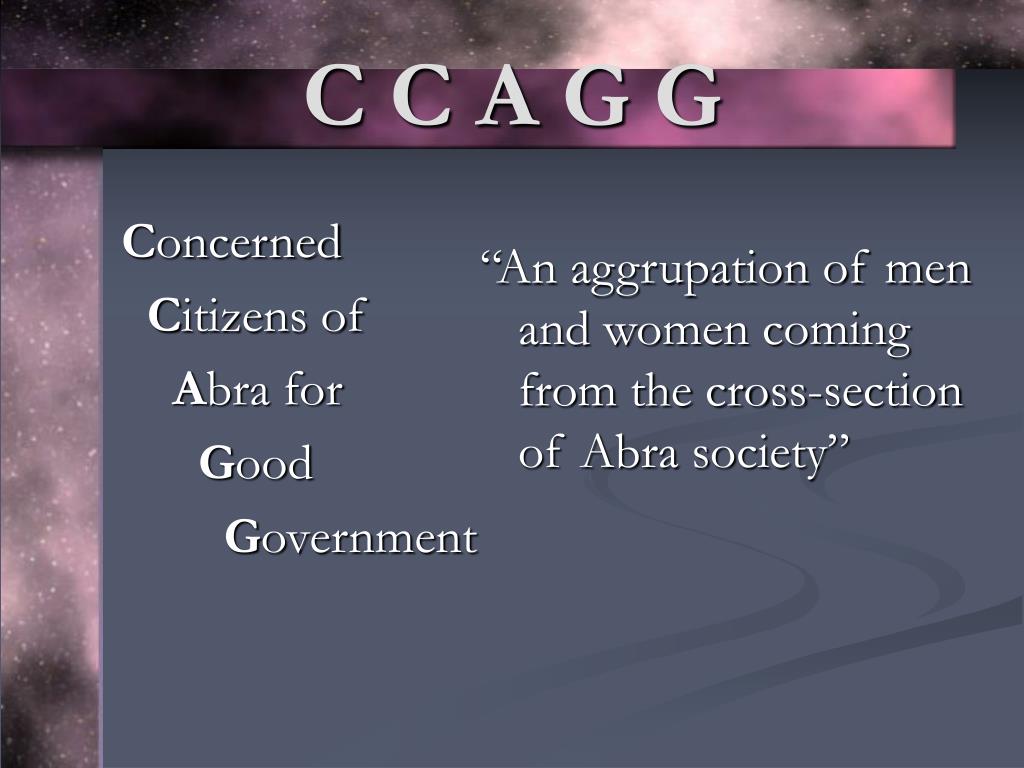 C C A G G

Concerned
Citizens of
Abra for
Good
Government

“An aggrupation of men and women coming from the cross-section of Abra society”